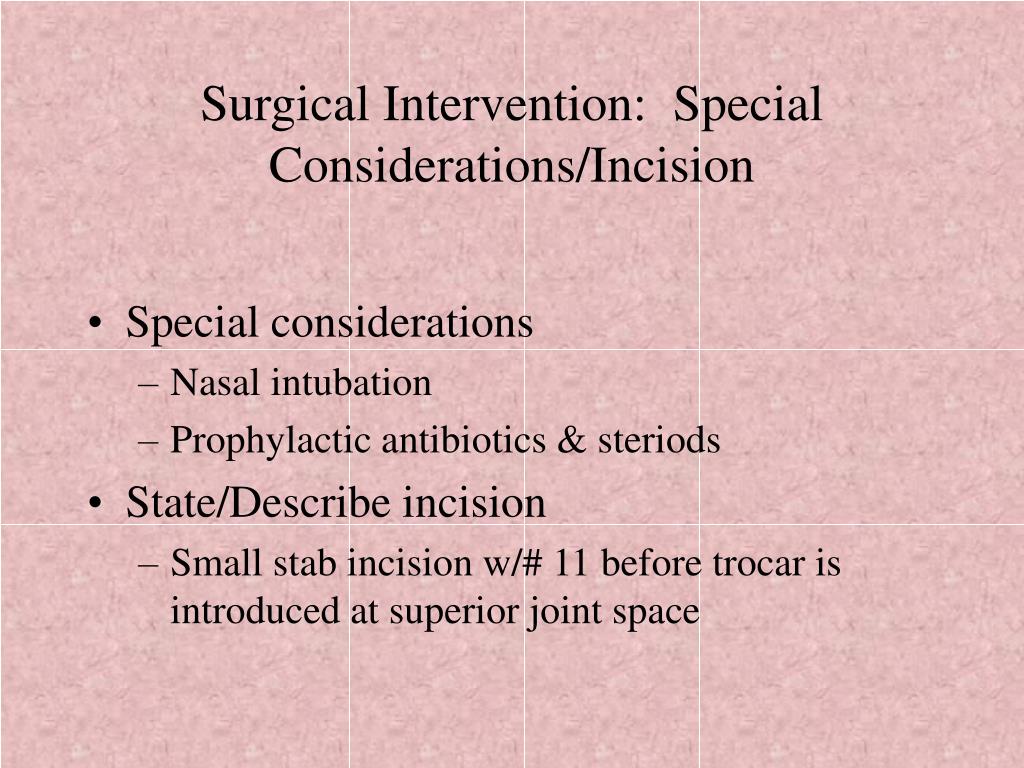 Surgical Intervention: Special Considerations/Incision

• Special considerations
– Nasal intubation
– Prophylactic antibiotics & steriods
• State/Describe incision
– Small stab incision w/# 11 before trocar is introduced at superior joint space